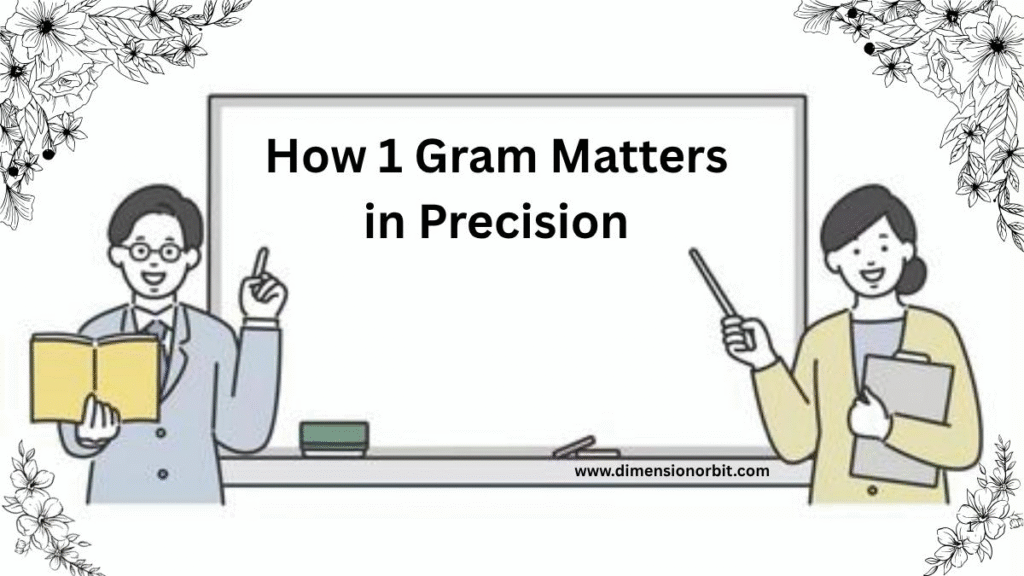 How 1 Gram Matters in Precision

www.dimensionorbit.com